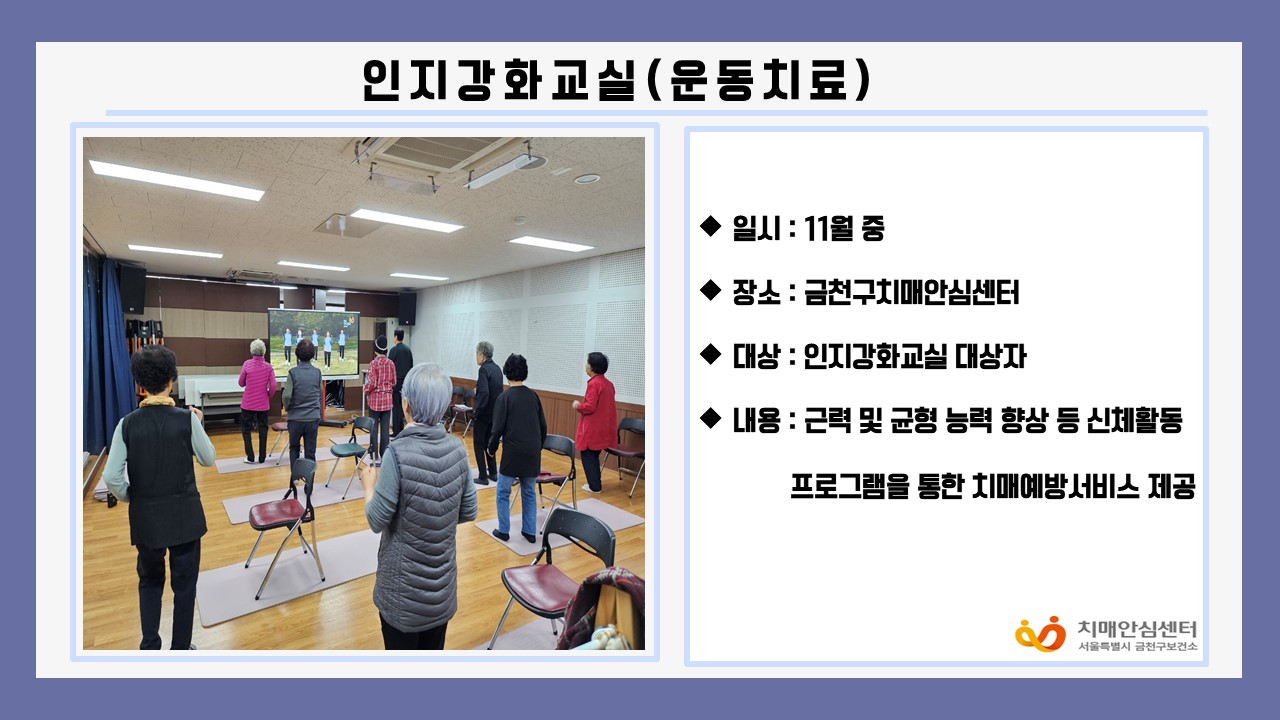 인지강화교실(운동치료)

◆ 일시 : 11월 중

◆ 장소 : 금천구치매안심센터

◆ 대상 : 인지강화교실 대상자

◆ 내용 : 근력 및 균형 능력 향상 등 신체활동 프로그램을 통한 치매예방서비스 제공

치매안심센터
서울특별시 금천구보건소